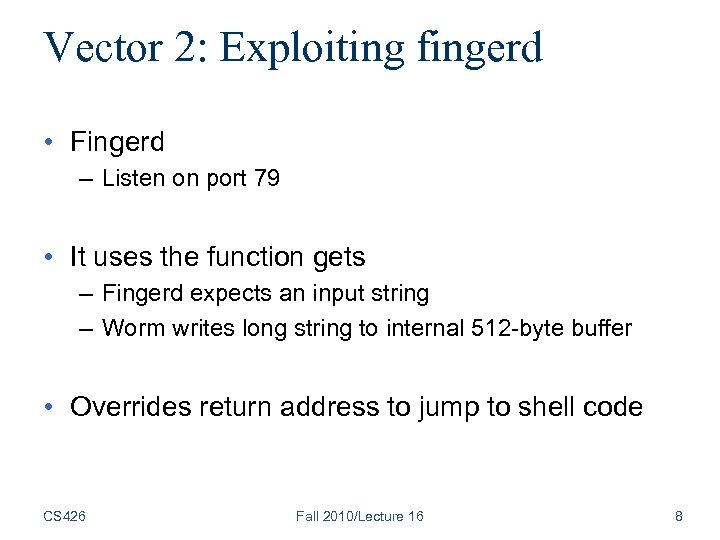 Vector 2: Exploiting fingerd

• Fingerd
– Listen on port 79

• It uses the function gets
– Fingerd expects an input string
– Worm writes long string to internal 512-byte buffer

• Overrides return address to jump to shell code

CS426

Fall 2010/Lecture 16

8